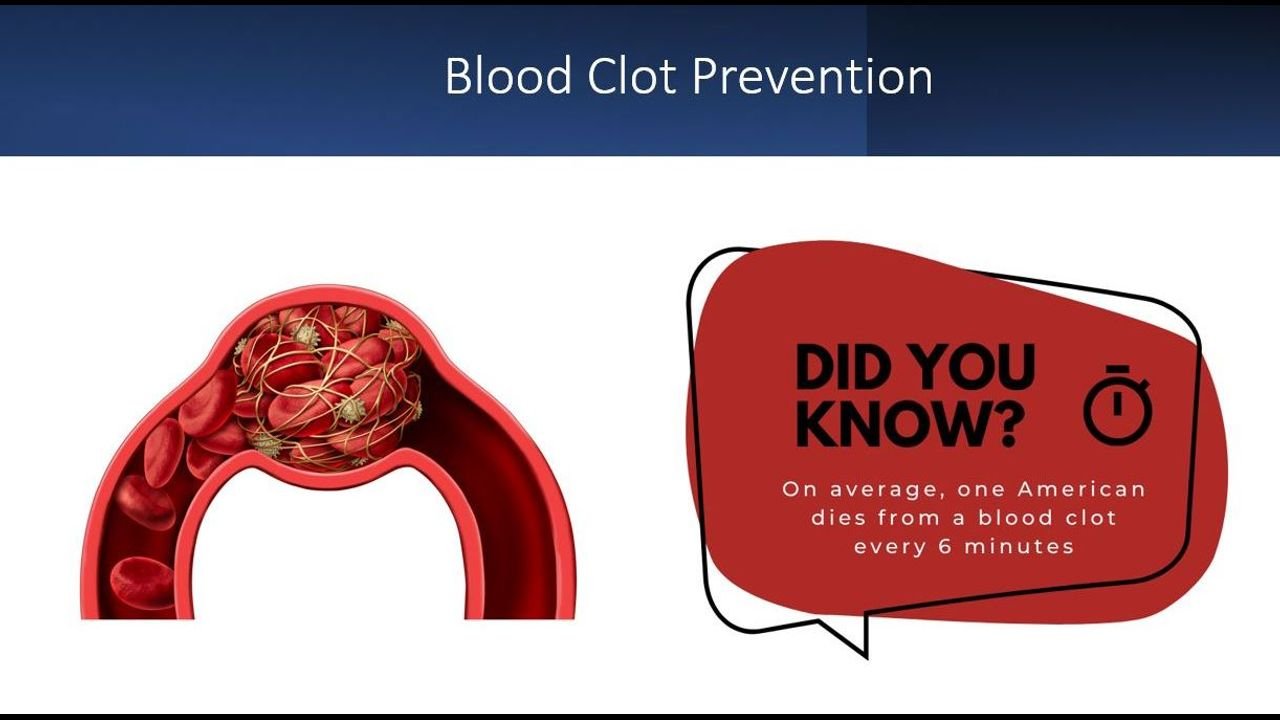 Blood Clot Prevention

DID YOU KNOW?

On average, one American dies from a blood clot every 6 minutes